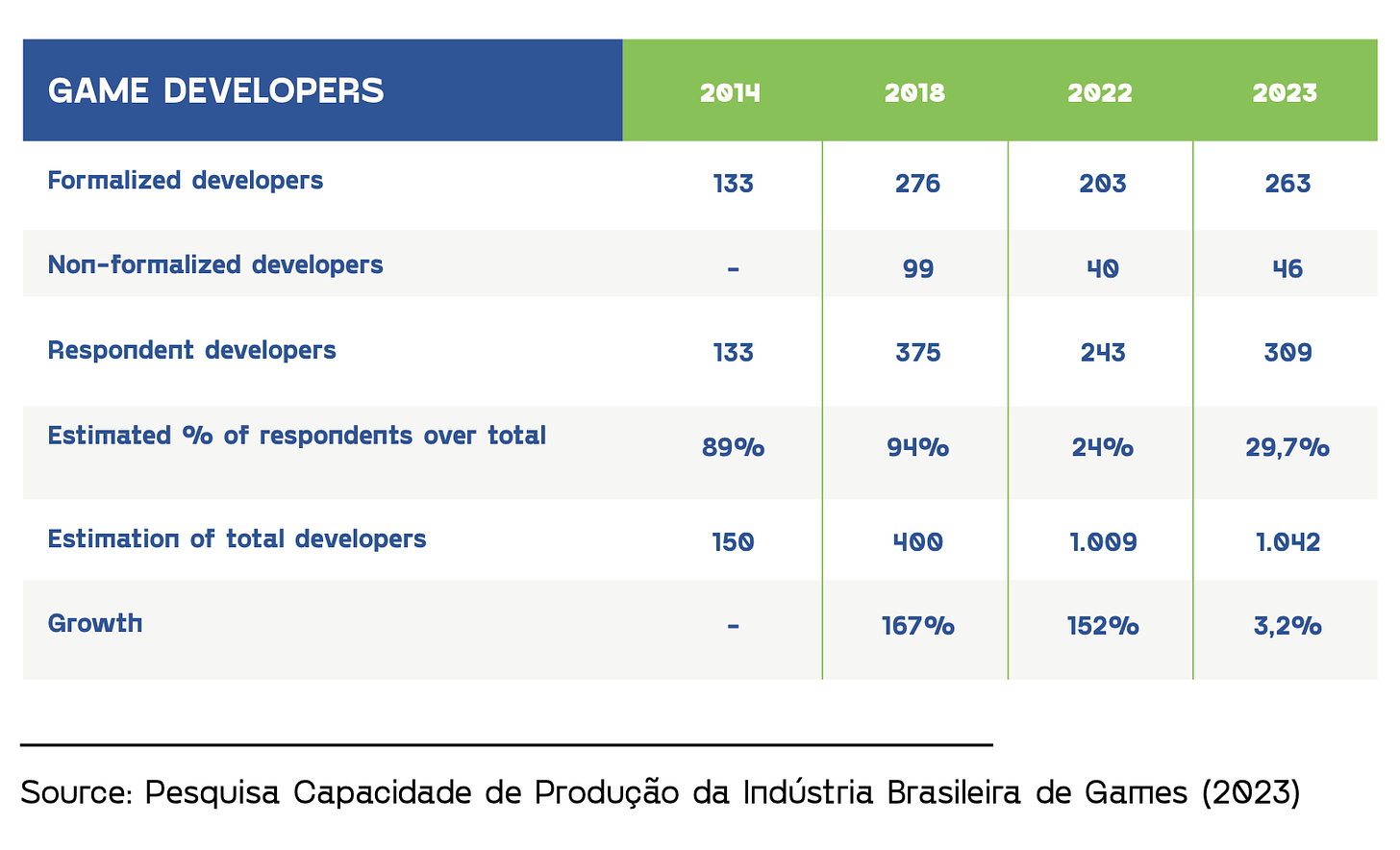 | GAME DEVELOPERS | 2014 | 2018 | 2022 | 2023 |
|---|---|---|---|---|
| Formalized developers | 133 | 276 | 203 | 263 |
| Non-formalized developers | - | 99 | 40 | 46 |
| Respondent developers | 133 | 375 | 243 | 309 |
| Estimated % of respondents over total | 89% | 94% | 24% | 29,7% |
| Estimation of total developers | 150 | 400 | 1.009 | 1.042 |
| Growth | - | 167% | 152% | 3,2% |

Source: Pesquisa Capacidade de Produção da Indústria Brasileira de Games (2023)